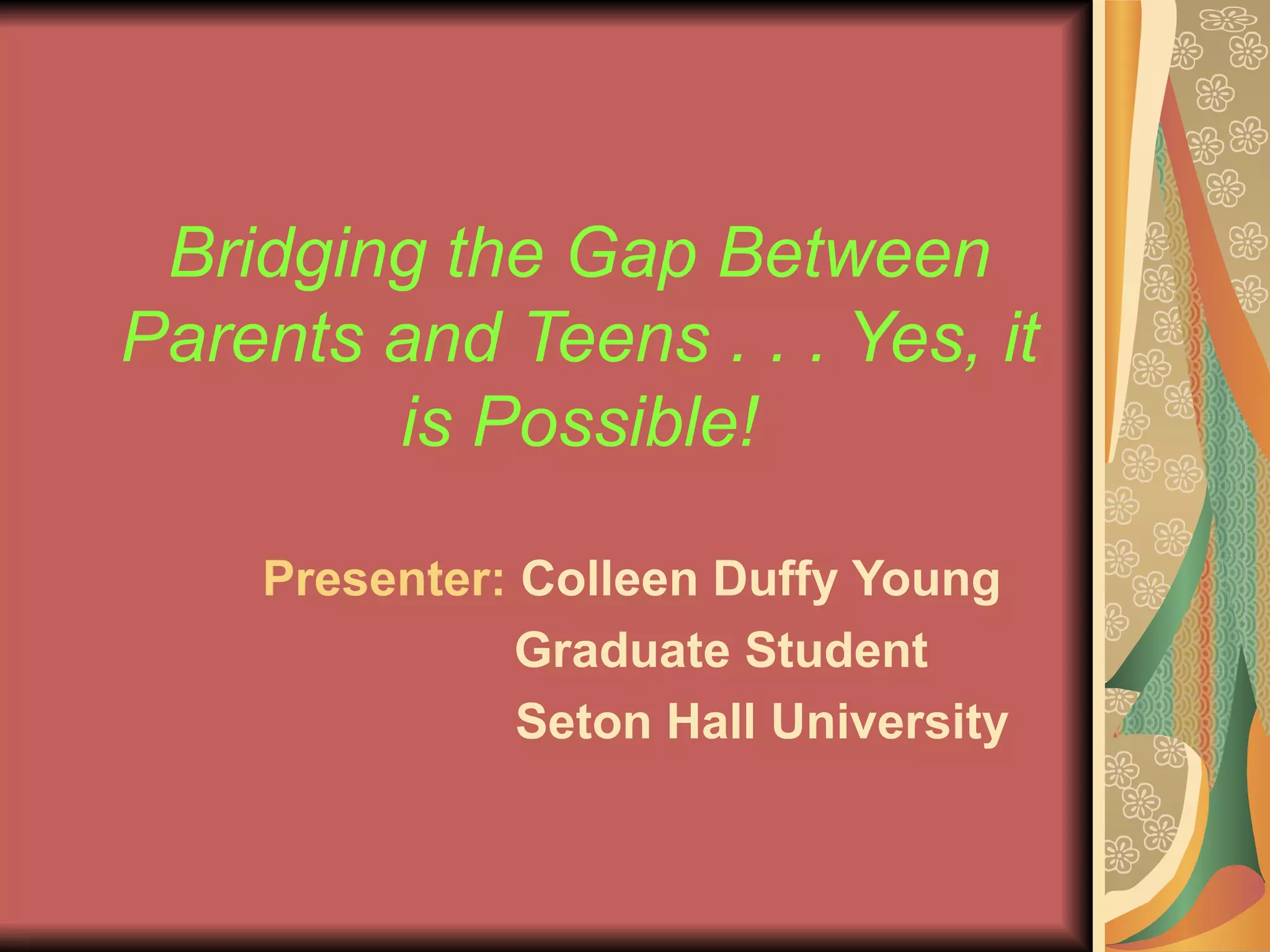 Bridging the Gap Between Parents and Teens . . . Yes, it is Possible!

Presenter: Colleen Duffy Young
Graduate Student
Seton Hall University